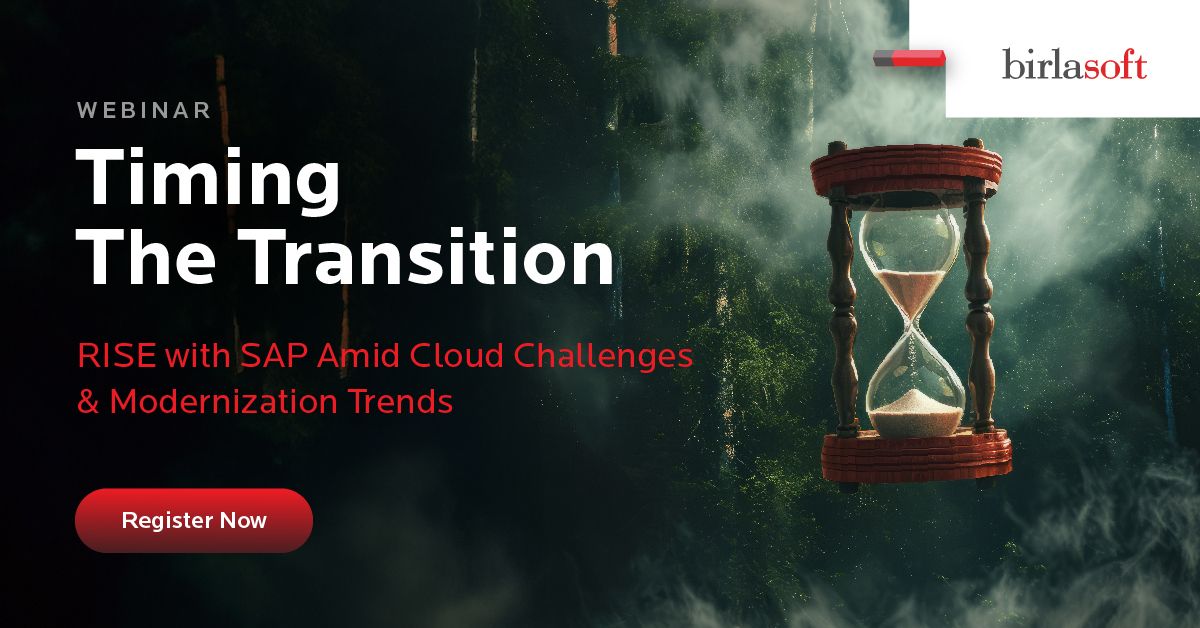 birlasoft

WEBINAR

Timing The Transition

RISE with SAP Amid Cloud Challenges & Modernization Trends

Register Now